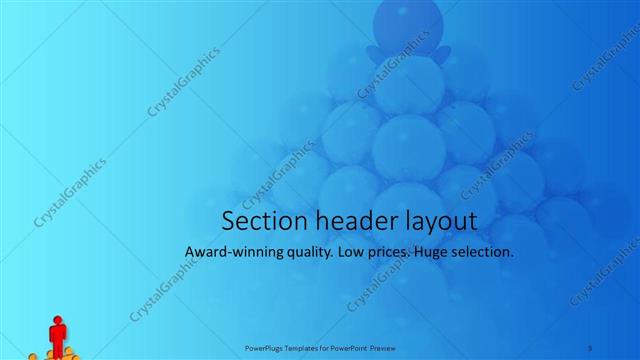 CrystalGraphics

Section header layout

Award-winning quality. Low prices. Huge selection.

PowerPlugs Templates for PowerPoint Preview

3